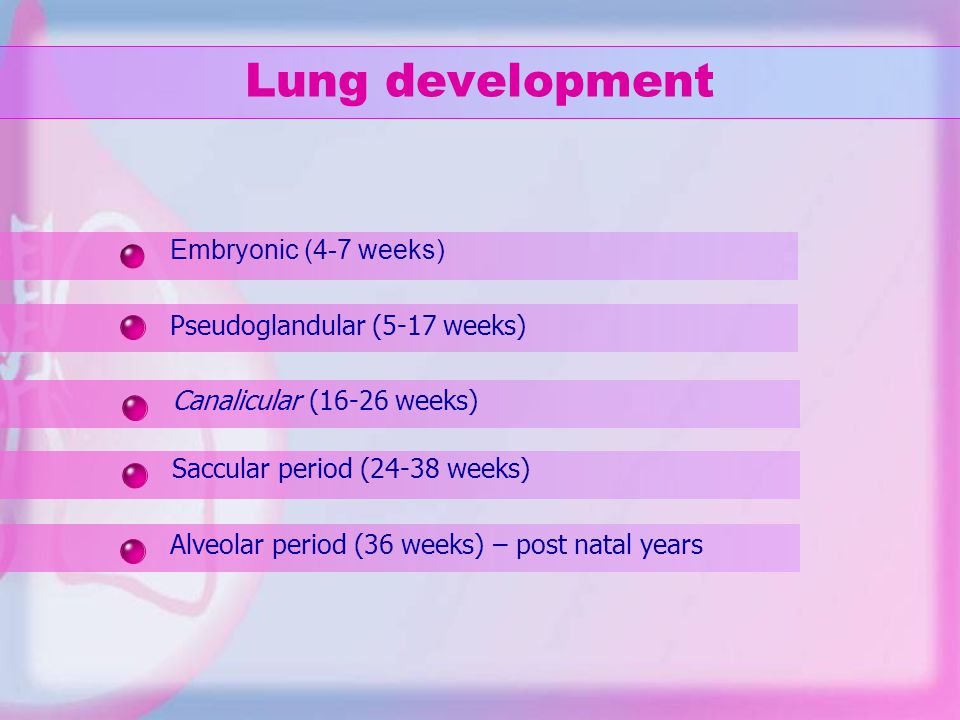 Lung development

Embryonic (4-7 weeks)

Pseudoglandular (5-17 weeks)

Canalicular (16-26 weeks)

Saccular period (24-38 weeks)

Alveolar period (36 weeks) – post natal years